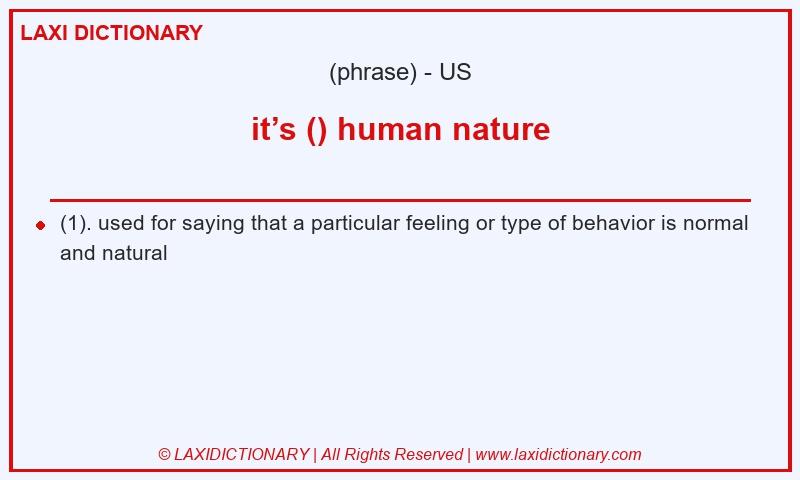 LAXI DICTIONARY

(phrase) - US

it’s () human nature

(1). used for saying that a particular feeling or type of behavior is normal and natural

© LAXIDICTIONARY | All Rights Reserved | www.laxidictionary.com